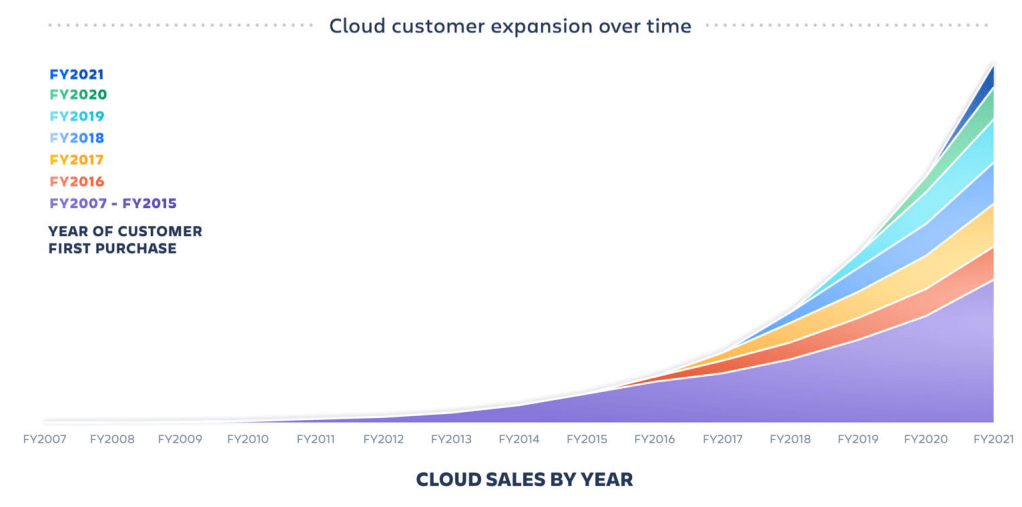 Cloud customer expansion over time

FY2021
FY2020
FY2019
FY2018
FY2017
FY2016
FY2007 - FY2015

YEAR OF CUSTOMER FIRST PURCHASE

FY2007 FY2008 FY2009 FY2010 FY2011 FY2012 FY2013 FY2014 FY2015 FY2016 FY2017 FY2018 FY2019 FY2020 FY2021

CLOUD SALES BY YEAR